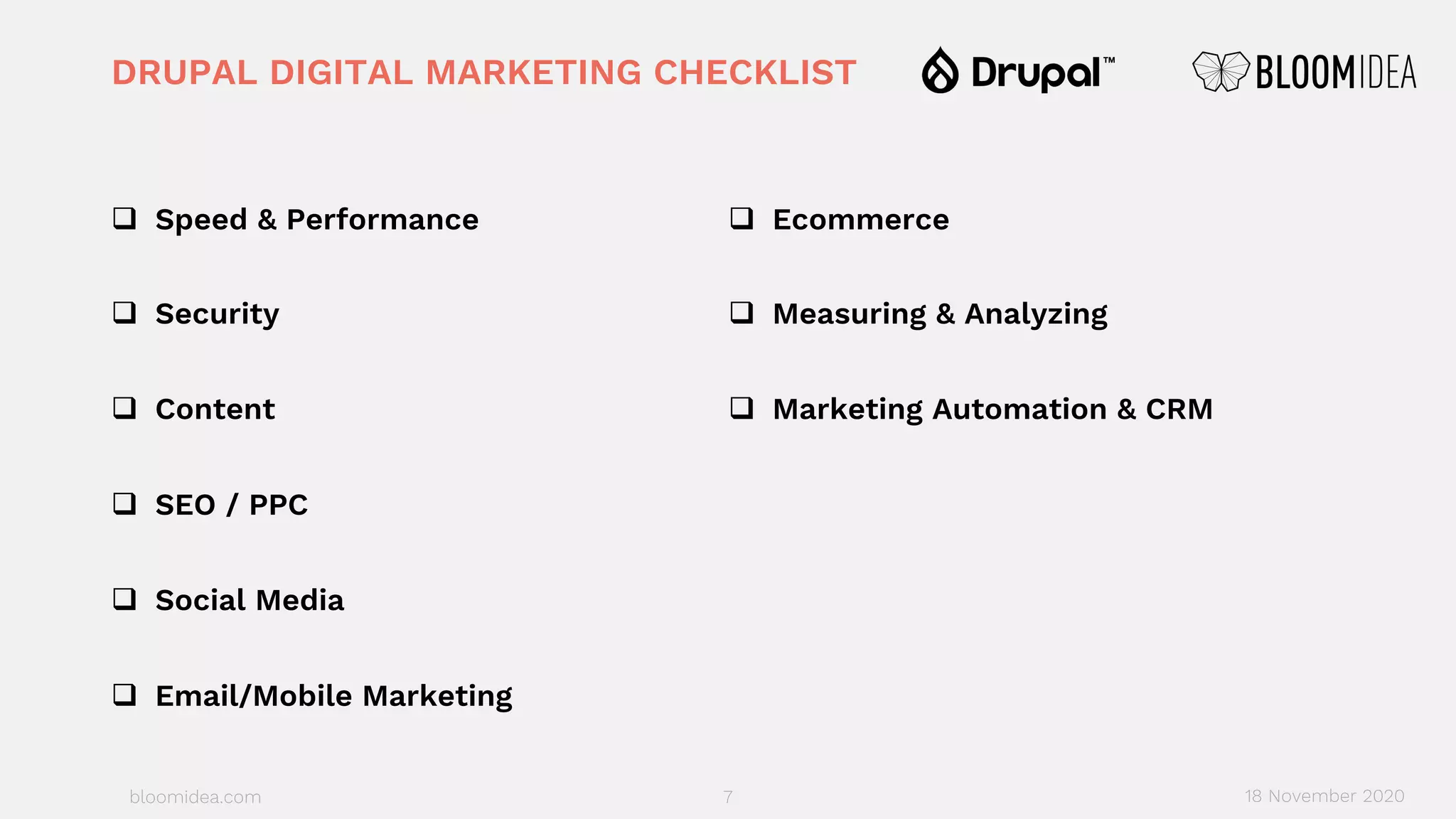 DRUPAL DIGITAL MARKETING CHECKLIST

Drupal™

BLOOMIDEA

❑ Speed & Performance

❑ Security

❑ Content

❑ SEO / PPC

❑ Social Media

❑ Email/Mobile Marketing

❑ Ecommerce

❑ Measuring & Analyzing

❑ Marketing Automation & CRM

bloomidea.com

7

18 November 2020